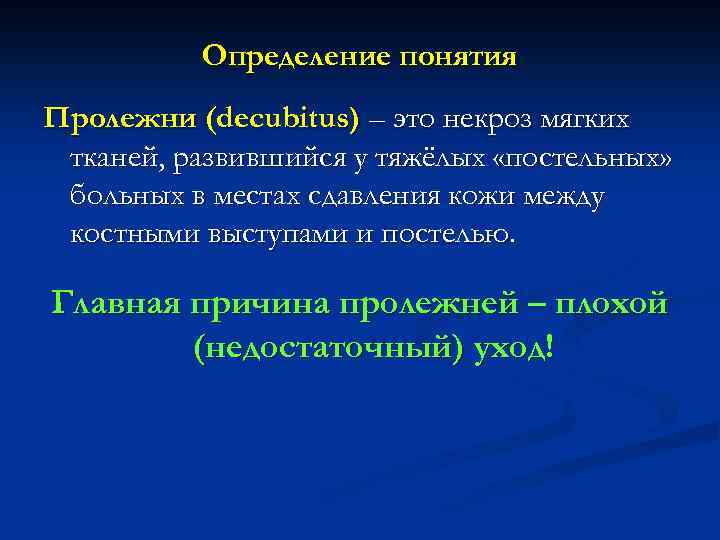 Определение понятия

Пролежни (decubitus) – это некроз мягких тканей, развившийся у тяжёлых «постельных» больных в местах сдавления кожи между костными выступами и постелью.

Главная причина пролежней – плохой (недостаточный) уход!